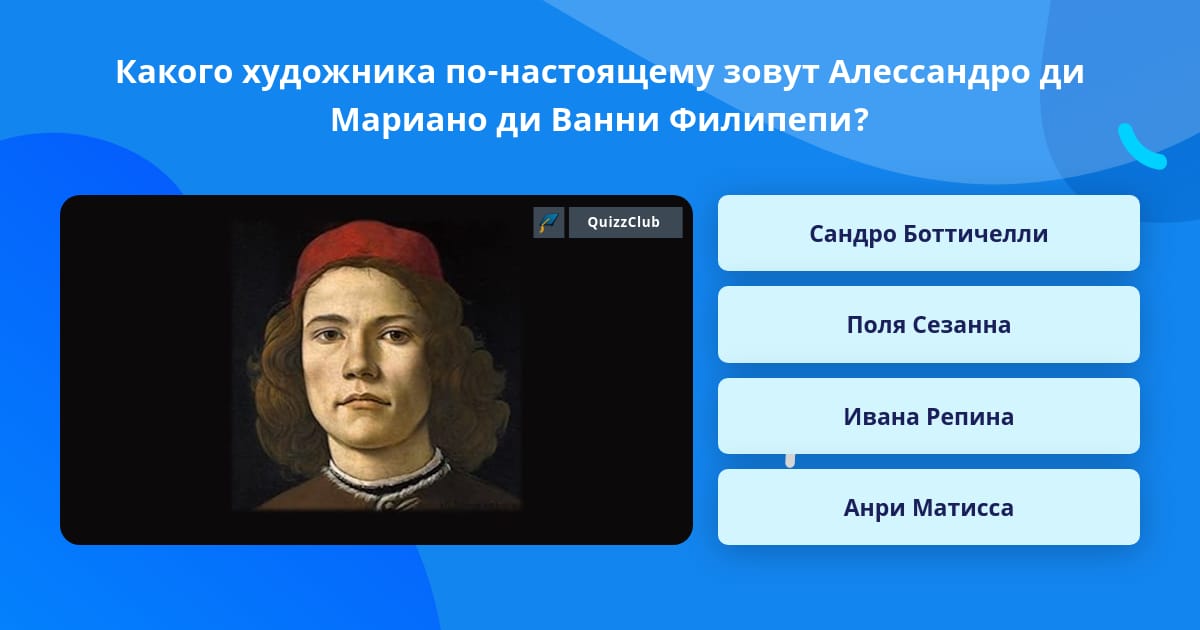 Какого художника по-настоящему зовут Алессандро ди Мариано ди Ванни Филипепи?

QuizzClub

Сандро Боттичелли

Поля Сезанна

Ивана Репина

Анри Матисса